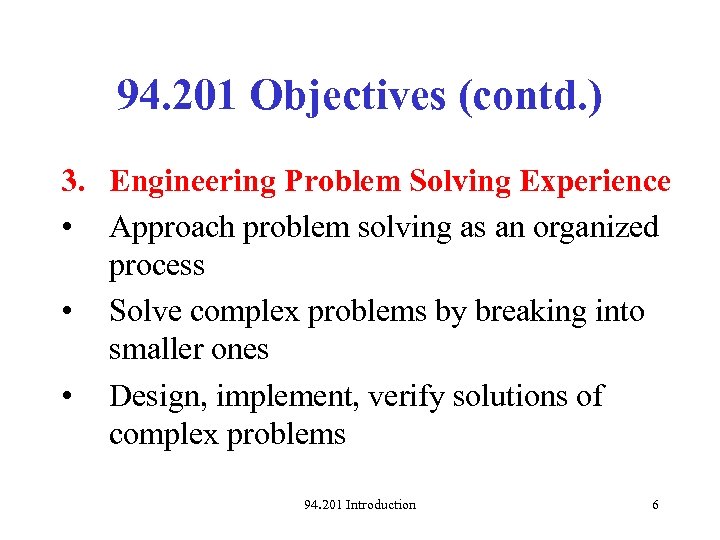 94.201 Objectives (contd.)

3. Engineering Problem Solving Experience

• Approach problem solving as an organized process

• Solve complex problems by breaking into smaller ones

• Design, implement, verify solutions of complex problems

94.201 Introduction

6